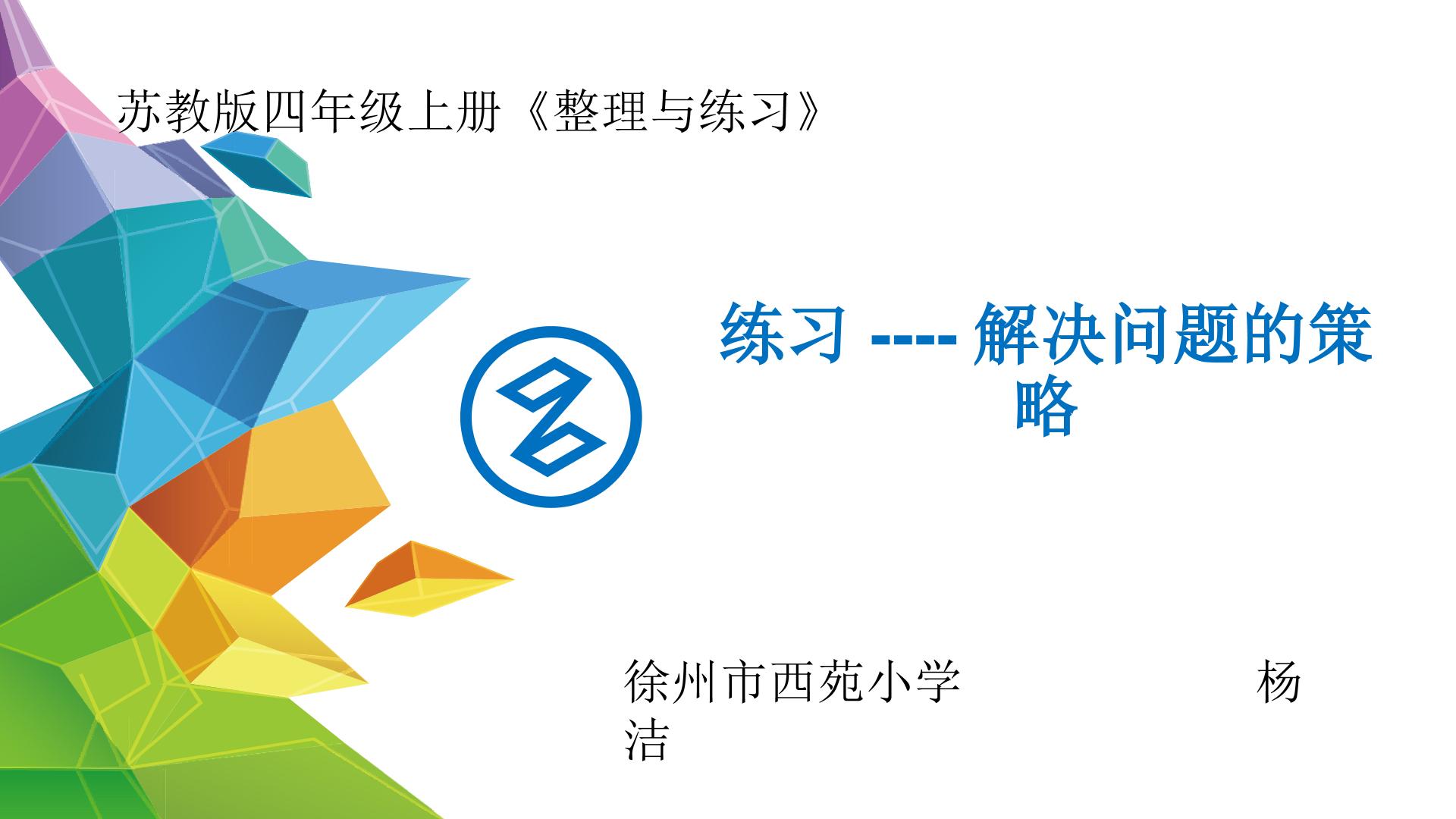 苏教版四年级上册《整理与练习》

练习 ---- 解决问题的策略

徐州市西苑小学 杨洁